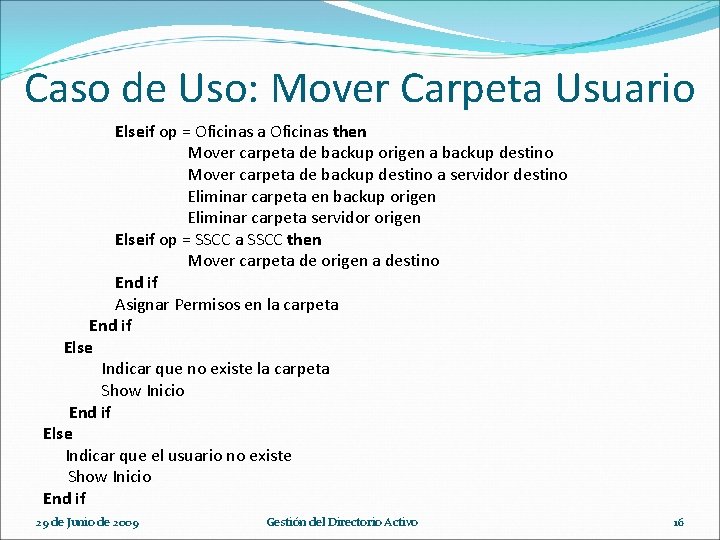 Caso de Uso: Mover Carpeta Usuario

Elseif op = Oficinas a Oficinas then
Mover carpeta de backup origen a backup destino
Mover carpeta de backup destino a servidor destino
Eliminar carpeta en backup origen
Eliminar carpeta servidor origen
Elseif op = SSCC a SSCC then
Mover carpeta de origen a destino
End if
Asignar Permisos en la carpeta
End if
Else
Indicar que no existe la carpeta
Show Inicio
End if
Else
Indicar que el usuario no existe
Show Inicio
End if

29 de Junio de 2009

Gestión del Directorio Activo

16